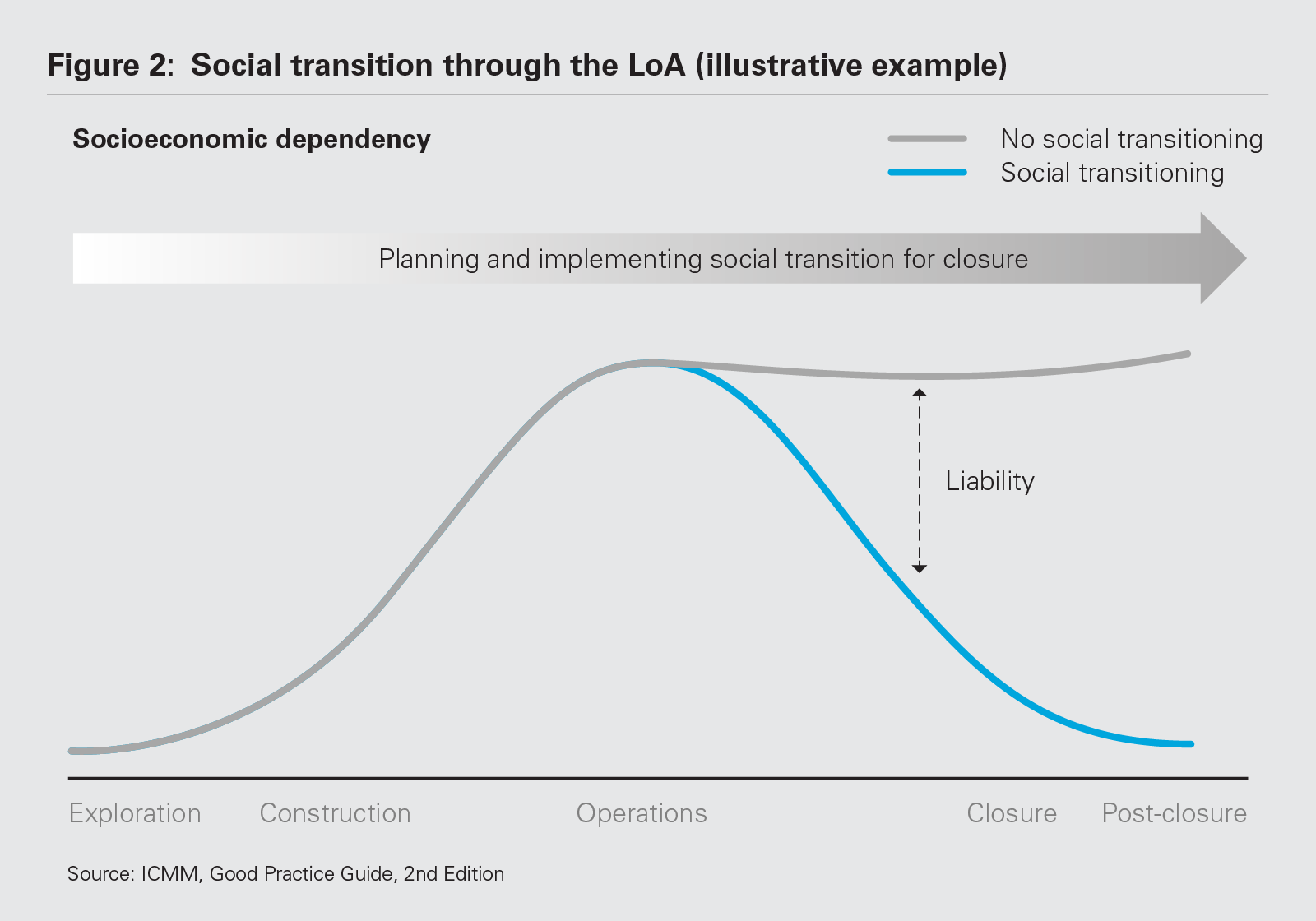 Figure 2: Social transition through the LoA (illustrative example)

Socioeconomic dependency

No social transitioning
Social transitioning

Planning and implementing social transition for closure

Liability

Exploration Construction Operations Closure Post-closure

Source: ICMM, Good Practice Guide, 2nd Edition